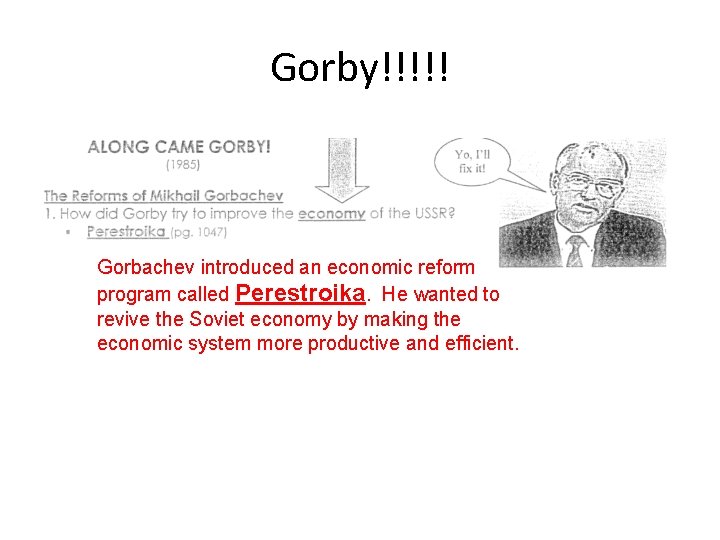 Gorby!!!!!

ALONG CAME GORBY!
(1985)

Yo, I'll fix it!

The Reforms of Mikhail Gorbachev
1. How did Gorby try to improve the economy of the USSR?
▪ Perestroika (pg. 1047)

Gorbachev introduced an economic reform program called Perestroika. He wanted to revive the Soviet economy by making the economic system more productive and efficient.